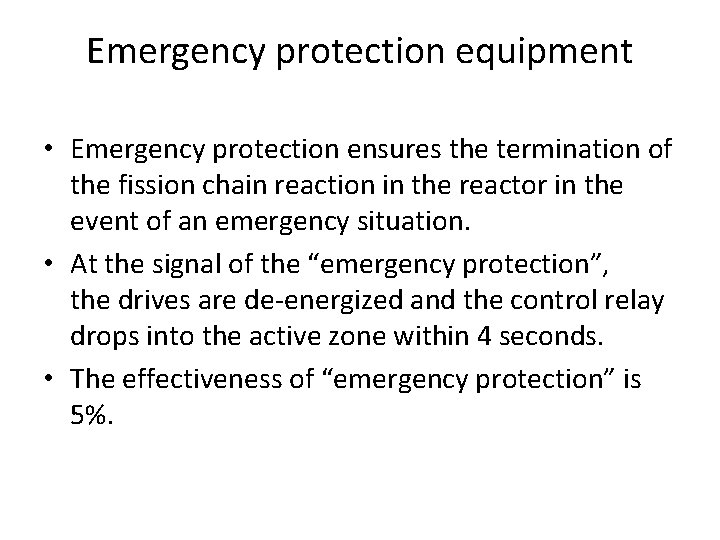 Emergency protection equipment

• Emergency protection ensures the termination of the fission chain reaction in the reactor in the event of an emergency situation.

• At the signal of the “emergency protection”, the drives are de-energized and the control relay drops into the active zone within 4 seconds.

• The effectiveness of “emergency protection” is 5%.